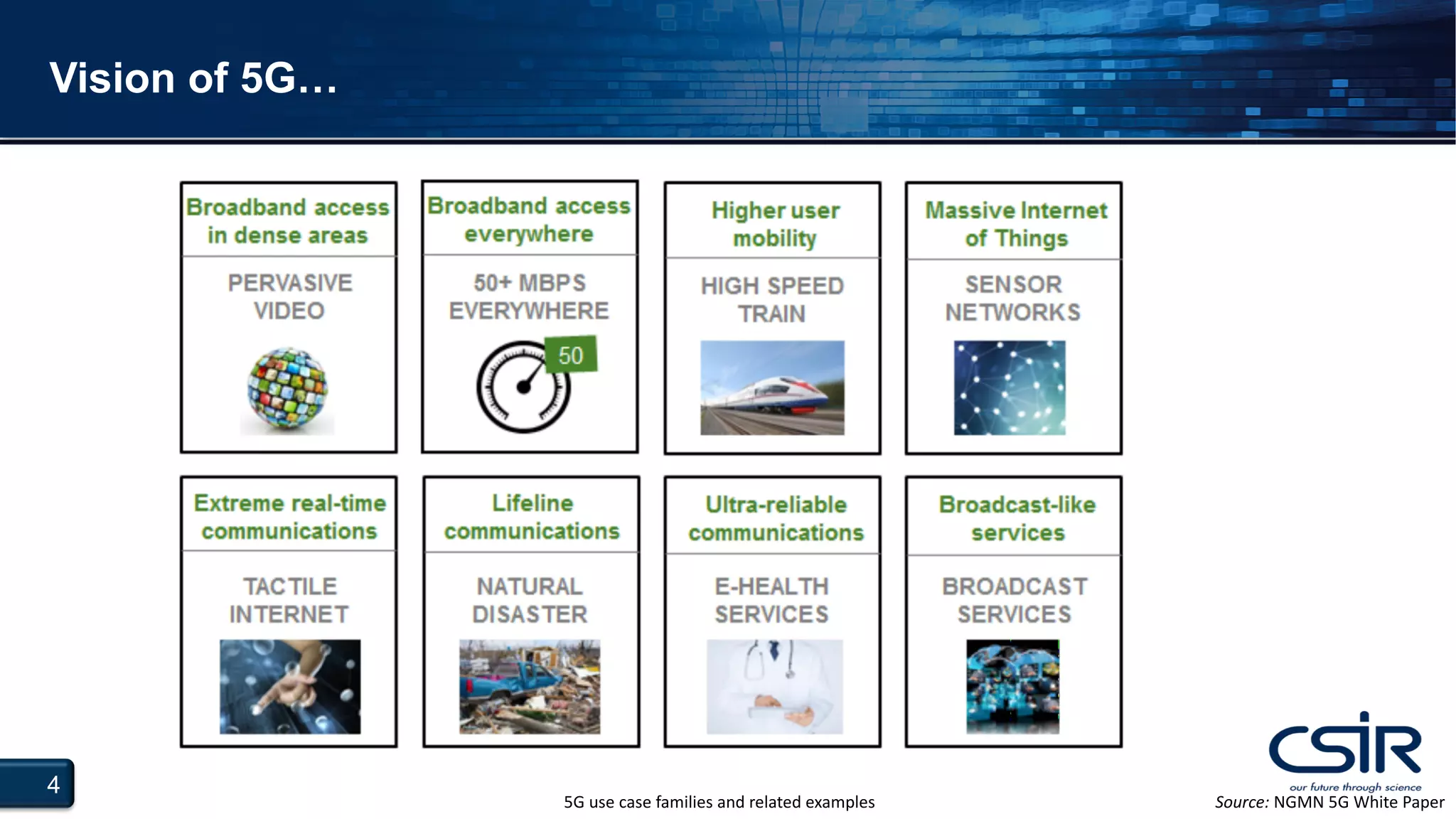 Vision of 5G…

Broadband access in dense areas

PERVASIVE VIDEO

Broadband access everywhere

50+ MBPS EVERYWHERE

50

Higher user mobility

HIGH SPEED TRAIN

Massive Internet of Things

SENSOR NETWORKS

Extreme real-time communications

TACTILE INTERNET

Lifeline communications

NATURAL DISASTER

Ultra-reliable communications

E-HEALTH SERVICES

Broadcast-like services

BROADCAST SERVICES

4

5G use case families and related examples

CSIR
our future through science

Source: NGMN 5G White Paper